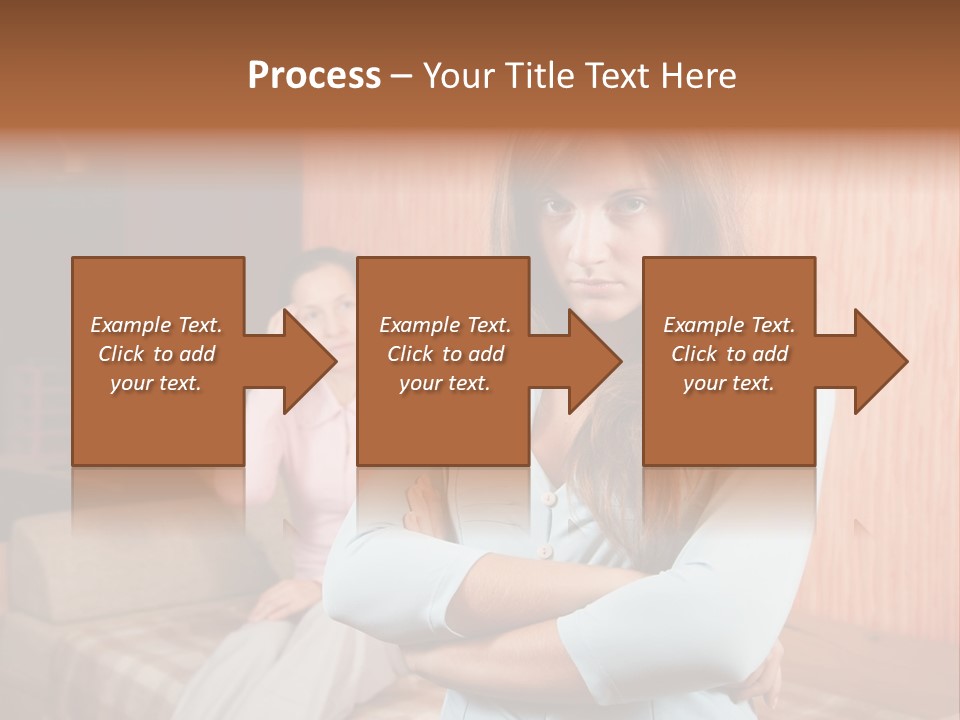 Process – Your Title Text Here

Example Text. Click to add your text.

Example Text. Click to add your text.

Example Text. Click to add your text.